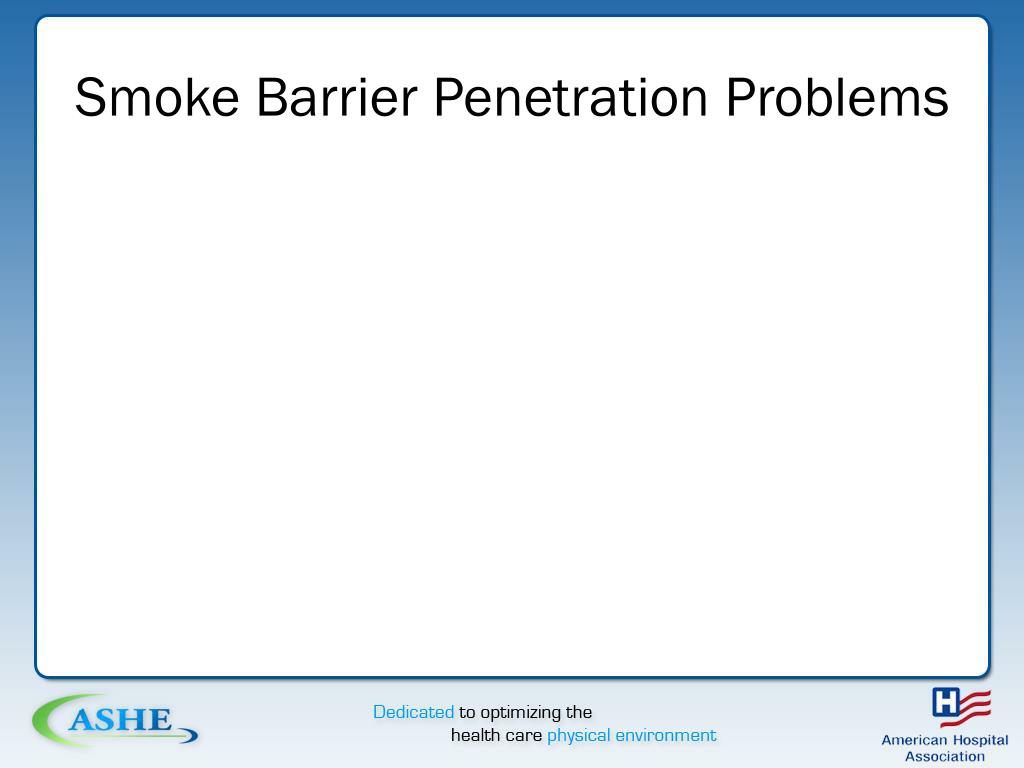 Smoke Barrier Penetration Problems

ASHE

Dedicated to optimizing the health care physical environment

H

American Hospital Association